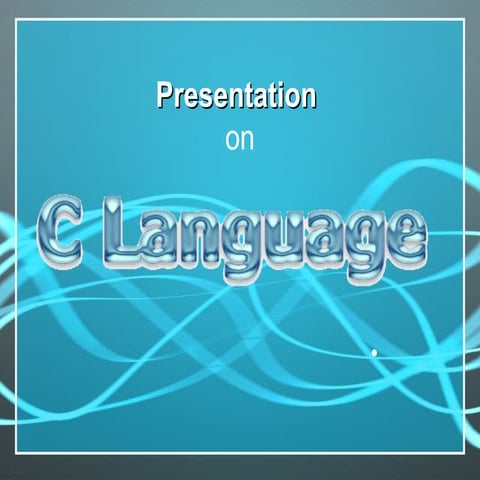 Presentation

on

C Language